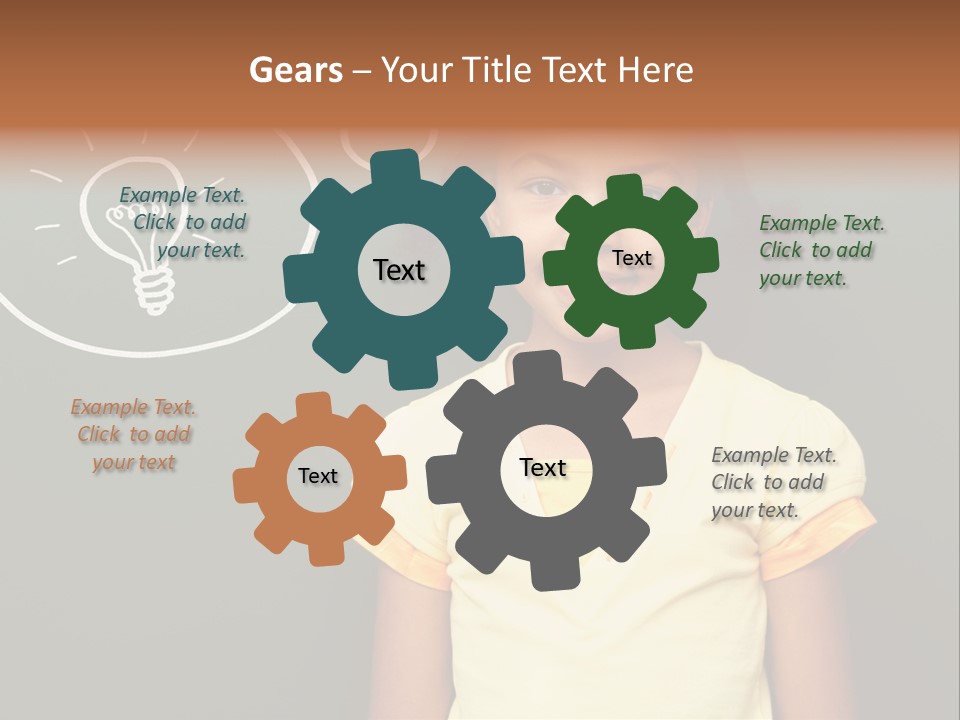 Gears – Your Title Text Here

Example Text. Click to add your text.

Text

Text

Example Text. Click to add your text.

Example Text. Click to add your text

Text

Text

Example Text. Click to add your text.